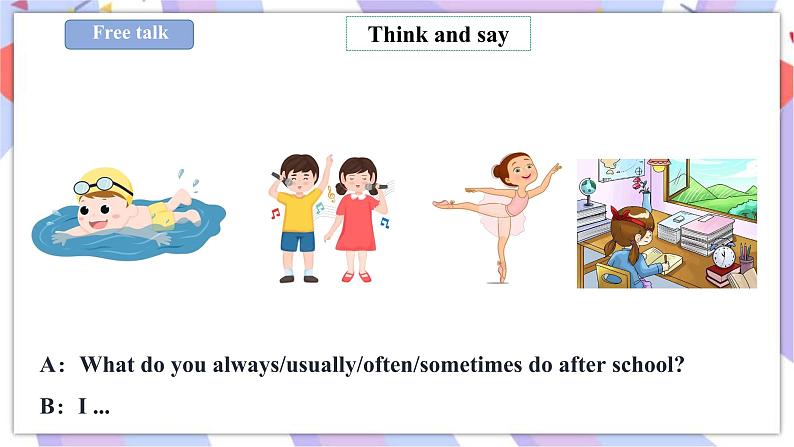 Free talk

Think and say

A: What do you always/usually/often/sometimes do after school?

B: I ...